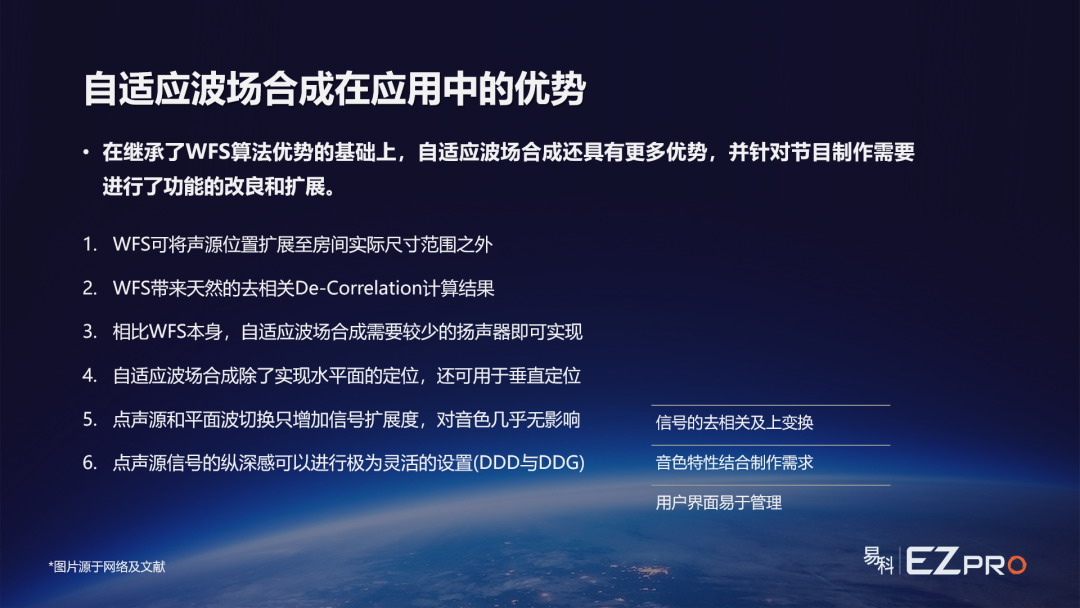 自适应波场合成在应用中的优势

• 在继承了WFS算法优势的基础上，自适应波场合成还具有更多优势，并针对节目制作需要进行了功能的改良和扩展。

1. WFS可将声源位置扩展至房间实际尺寸范围之外
2. WFS带来天然的去相关De-Correlation计算结果
3. 相比WFS本身，自适应波场合成需要较少的扬声器即可实现
4. 自适应波场合成除了实现水平面的定位，还可用于垂直定位
5. 点声源和平面波切换只增加信号扩展度，对音色几乎无影响
6. 点声源信号的纵深感可以进行极为灵活的设置(DDD与DDG)

信号的去相关及上变换

音色特性结合制作需求

用户界面易于管理

*图片源于网络及文献

易科 EZPRO